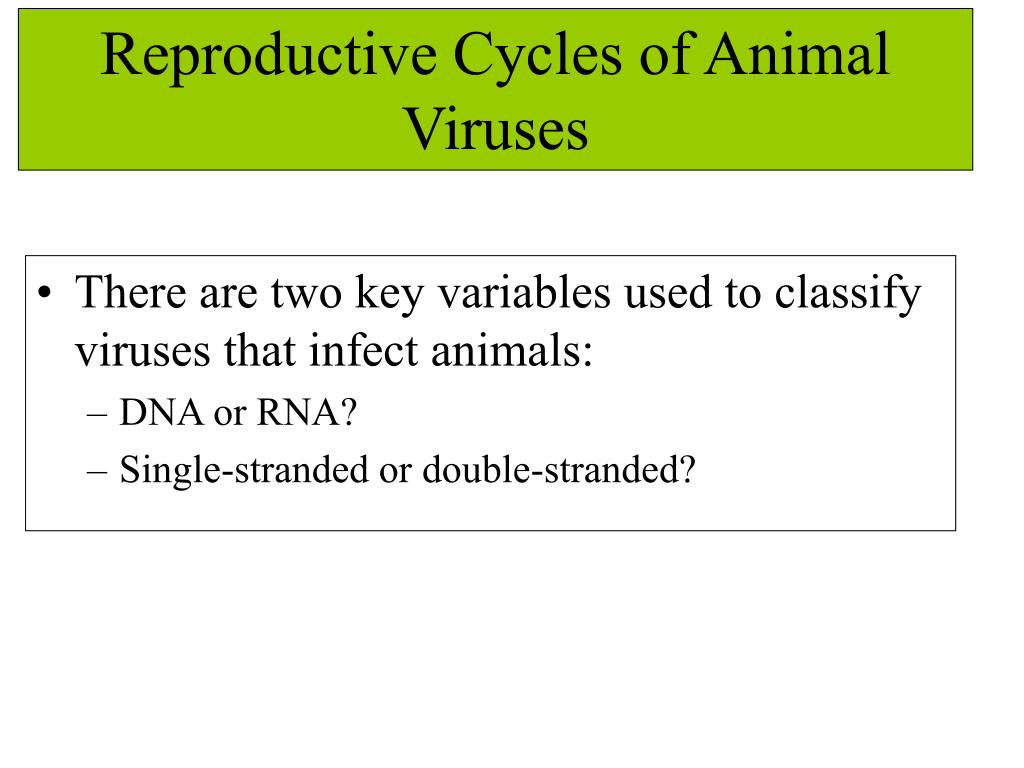 Reproductive Cycles of Animal Viruses

• There are two key variables used to classify viruses that infect animals:
– DNA or RNA?
– Single-stranded or double-stranded?